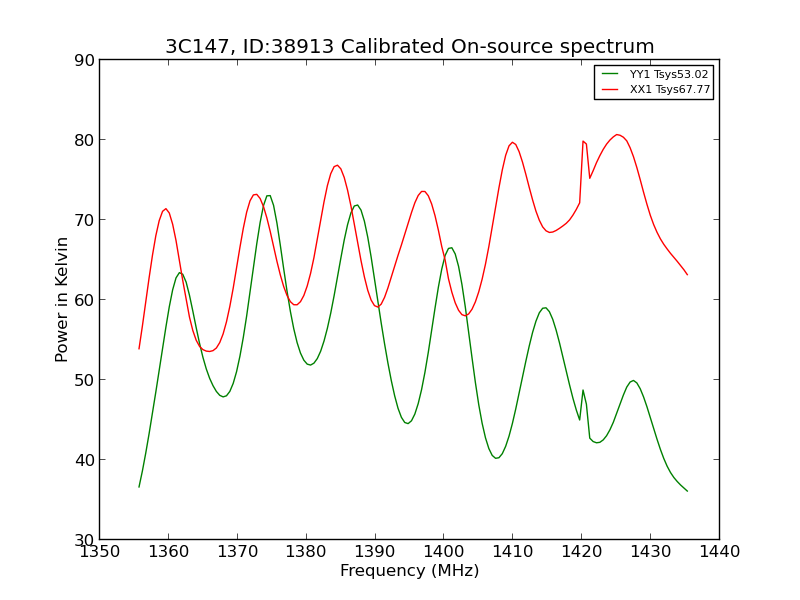 3C147, ID:38913 Calibrated On-source spectrum

YY1 Tsys53.02
XX1 Tsys67.77

Power in Kelvin

90
80
70
60
50
40
30

1350 1360 1370 1380 1390 1400 1410 1420 1430 1440

Frequency (MHz)